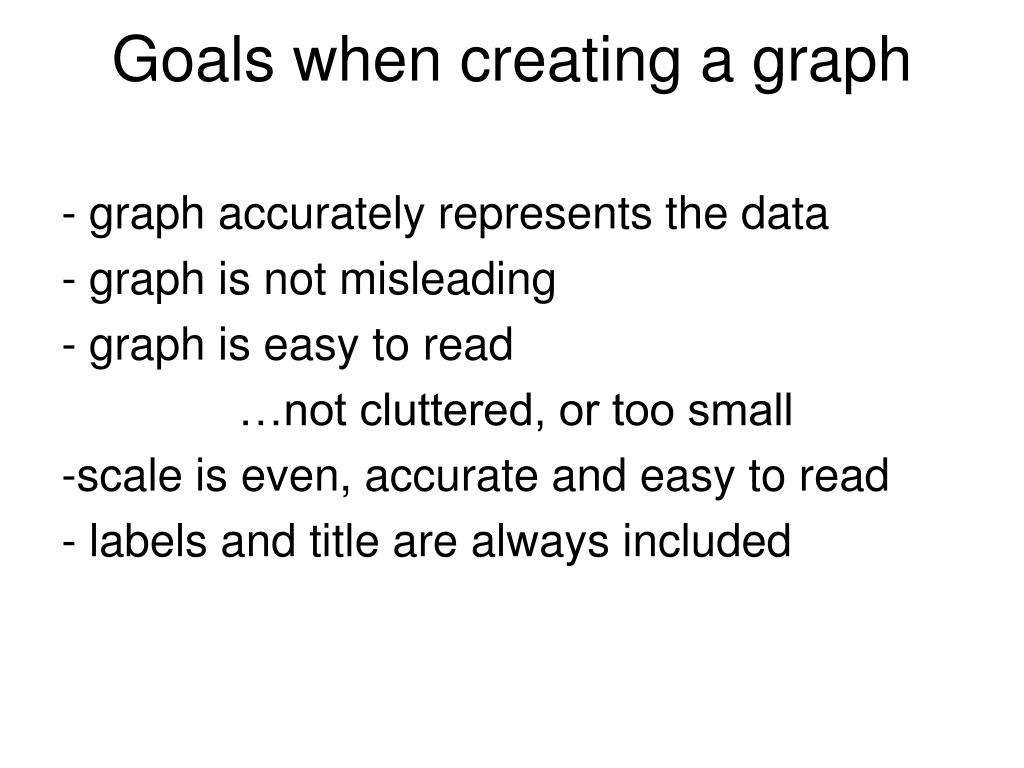 Goals when creating a graph

- graph accurately represents the data
- graph is not misleading
- graph is easy to read
…not cluttered, or too small
-scale is even, accurate and easy to read
- labels and title are always included